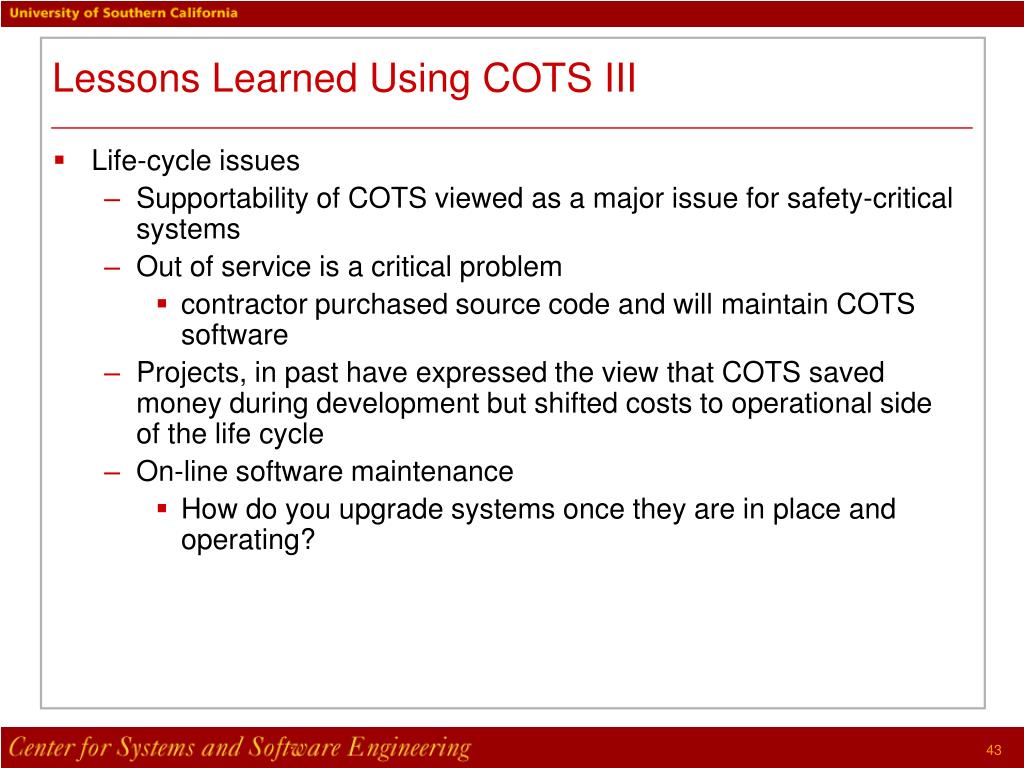 University of Southern California

Lessons Learned Using COTS III

▪ Life-cycle issues
– Supportability of COTS viewed as a major issue for safety-critical systems
– Out of service is a critical problem
▪ contractor purchased source code and will maintain COTS software
– Projects, in past have expressed the view that COTS saved money during development but shifted costs to operational side of the life cycle
– On-line software maintenance
▪ How do you upgrade systems once they are in place and operating?

Center for Systems and Software Engineering

43